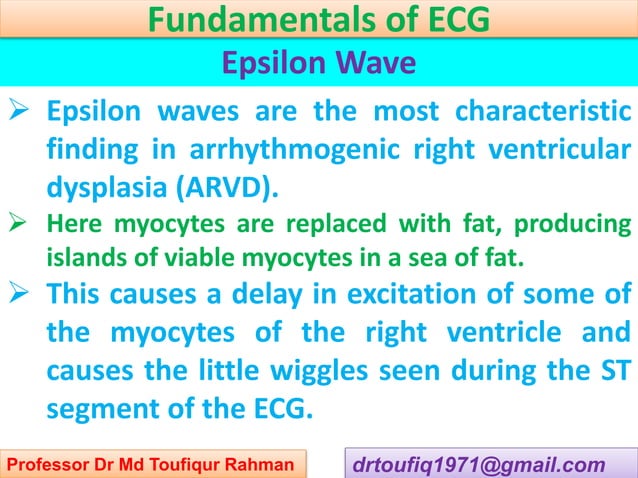 Fundamentals of ECG

Epsilon Wave

➢ Epsilon waves are the most characteristic finding in arrhythmogenic right ventricular dysplasia (ARVD).

➢ Here myocytes are replaced with fat, producing islands of viable myocytes in a sea of fat.

➢ This causes a delay in excitation of some of the myocytes of the right ventricle and causes the little wiggles seen during the ST segment of the ECG.

Professor Dr Md Toufiqur Rahman

drtoufiq1971@gmail.com